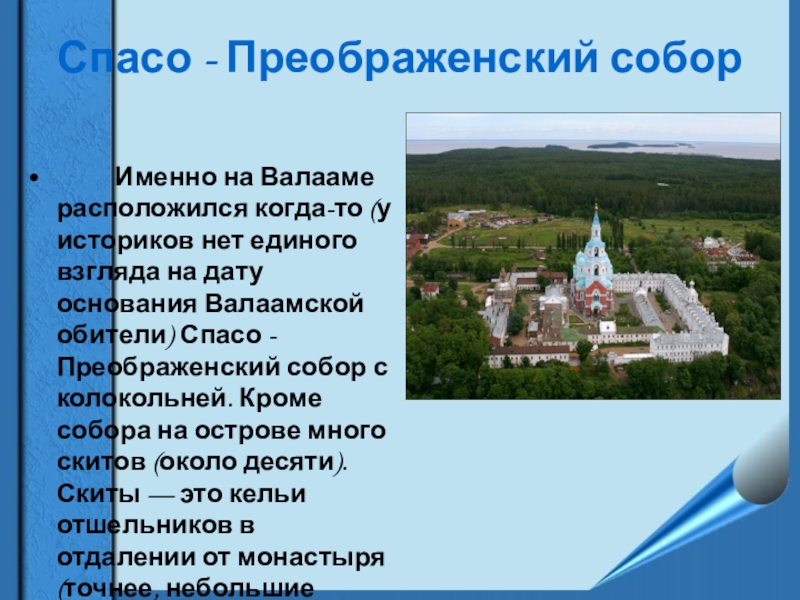 Спасо - Преображенский собор

• Именно на Валааме расположился когда-то (у историков нет единого взгляда на дату основания Валаамской обители) Спасо - Преображенский собор с колокольней. Кроме собора на острове много скитов (около десяти). Скиты — это кельи отшельников в отдалении от монастыря (точнее, небольшие